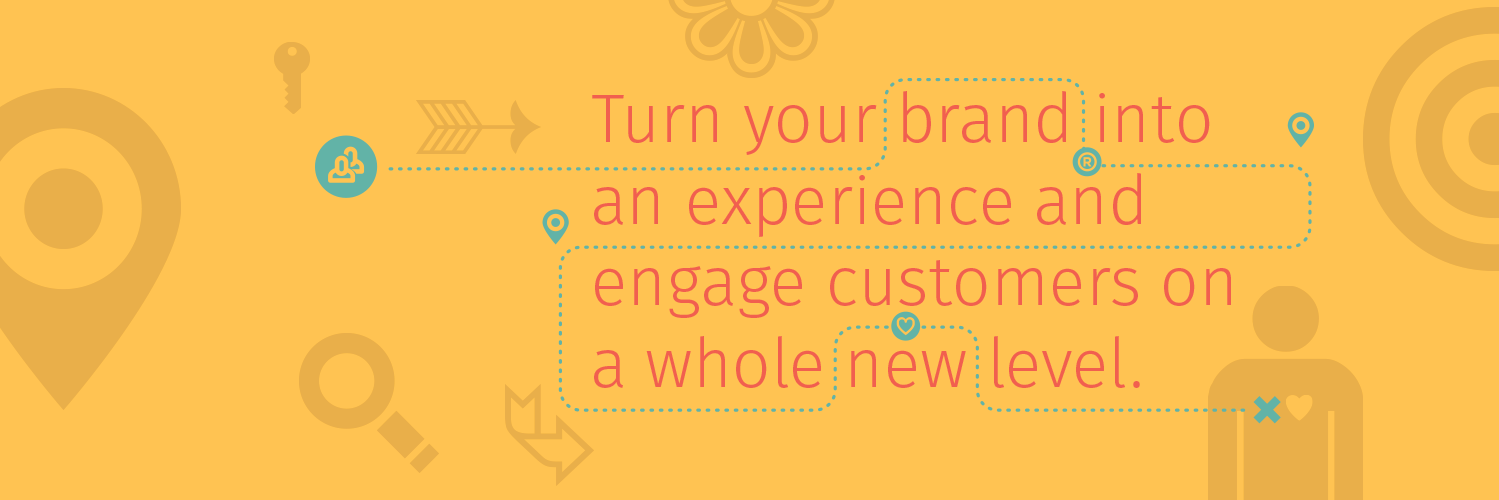 Turn your brand into an experience and engage customers on a whole new level.